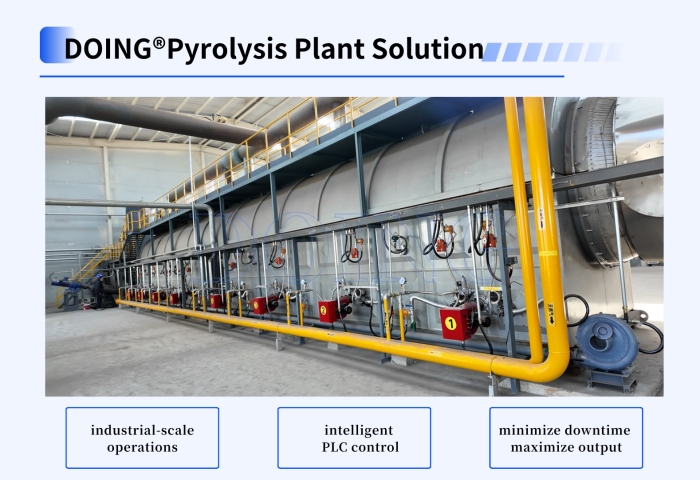 DOING®Pyrolysis Plant Solution

1

2

industrial-scale operations

intelligent PLC control

minimize downtime maximize output